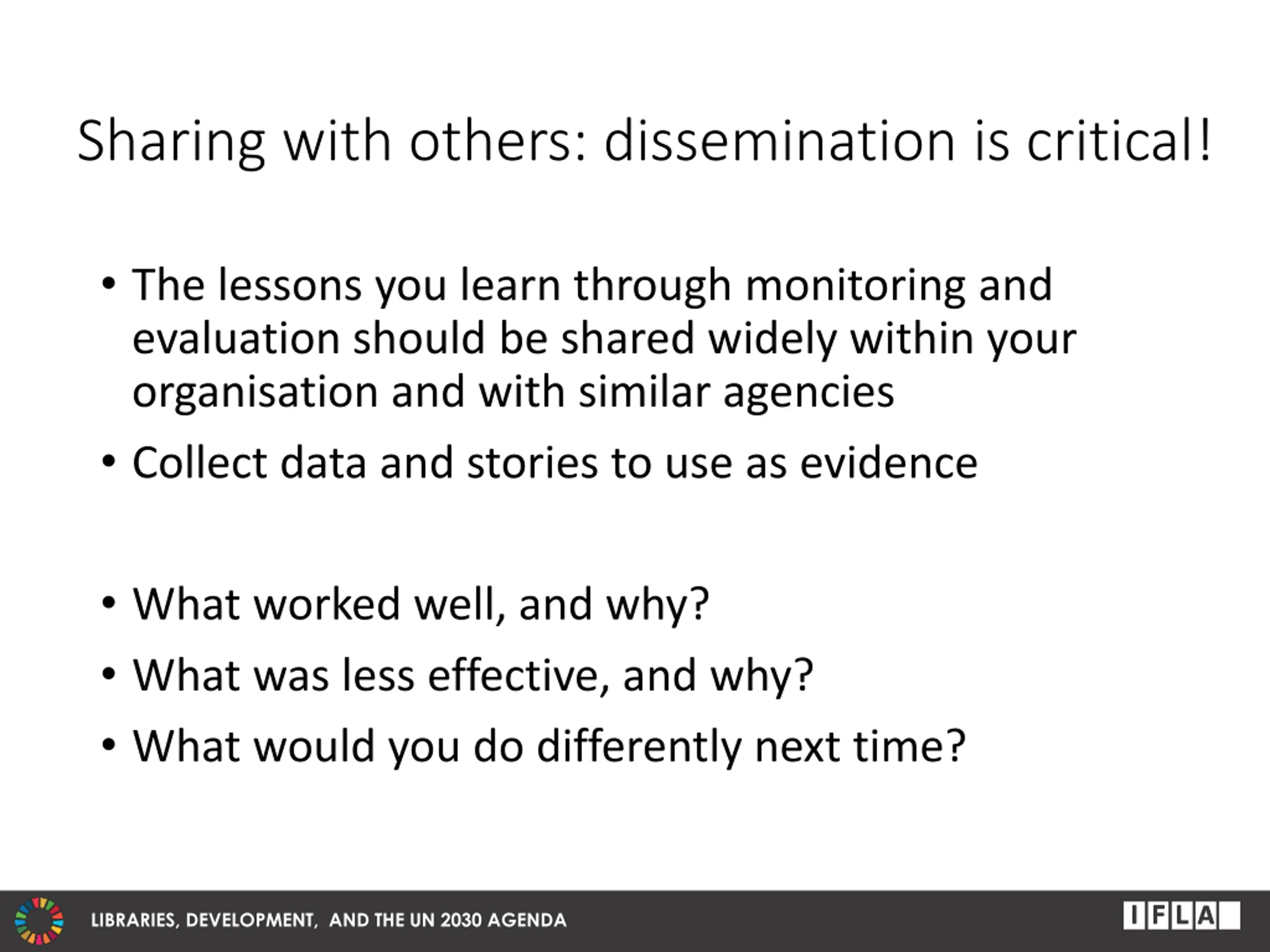 Sharing with others: dissemination is critical!

• The lessons you learn through monitoring and evaluation should be shared widely within your organisation and with similar agencies
• Collect data and stories to use as evidence

• What worked well, and why?
• What was less effective, and why?
• What would you do differently next time?

LIBRARIES, DEVELOPMENT, AND THE UN 2030 AGENDA

IFLA